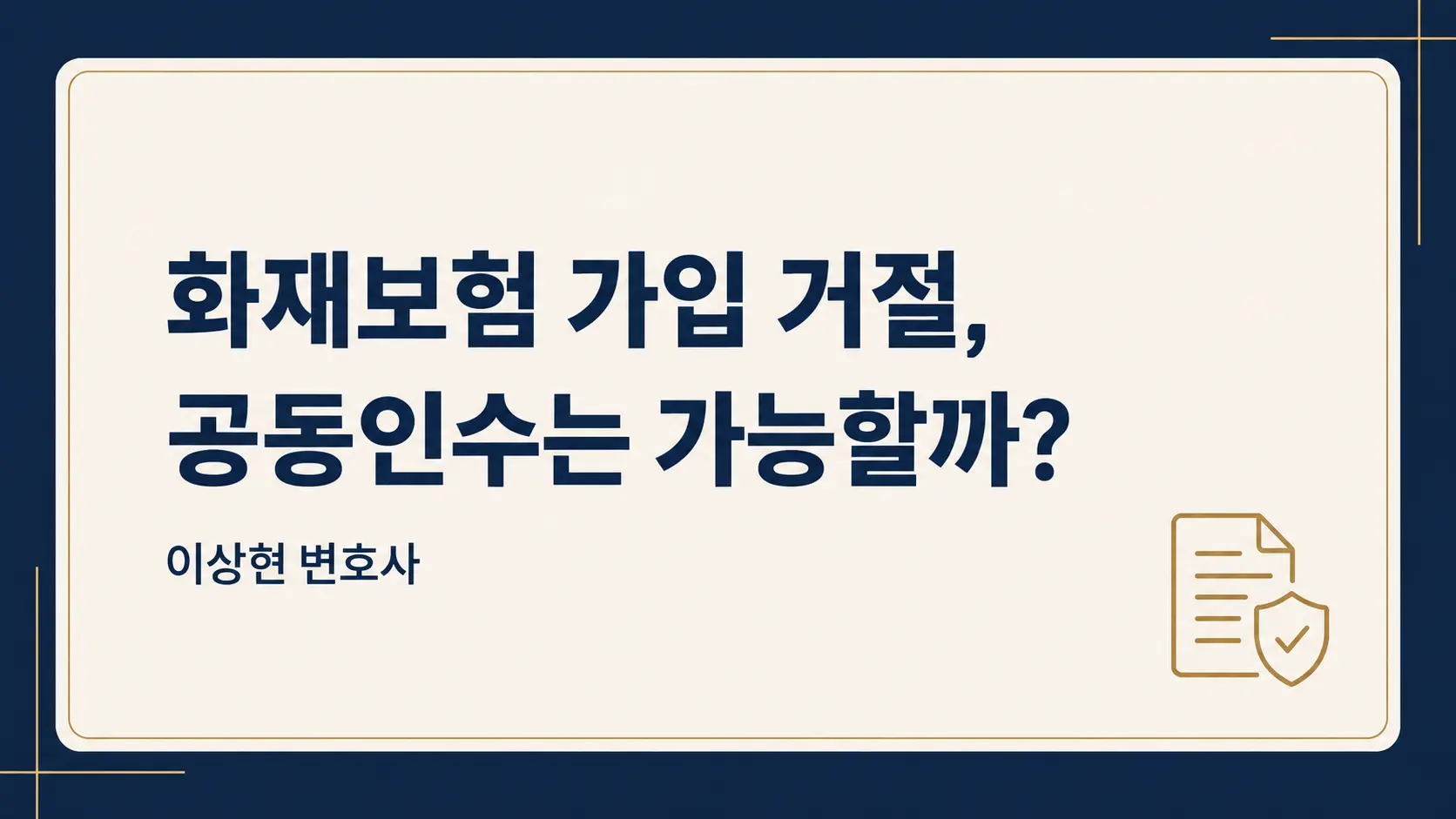 화재보험 가입 거절,
공동인수는 가능할까?

이상현 변호사